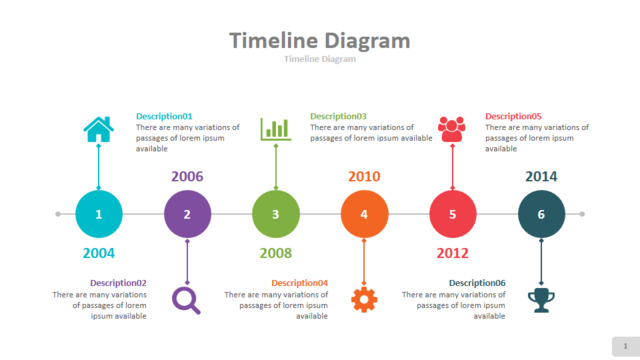 Timeline Diagram

Timeline Diagram

Description01
There are many variations of passages of lorem ipsum available

Description03
There are many variations of passages of lorem ipsum available

Description05
There are many variations of passages of lorem ipsum available

2006

2010

2014

1

2

3

4

5

6

2004

2008

2012

Description02
There are many variations of passages of lorem ipsum available

Description04
There are many variations of passages of lorem ipsum available

Description06
There are many variations of passages of lorem ipsum available

1